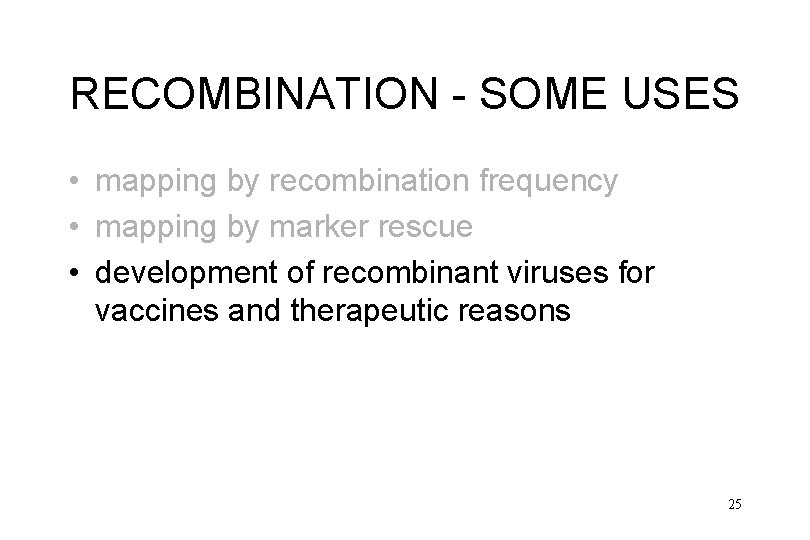 RECOMBINATION - SOME USES

• mapping by recombination frequency
• mapping by marker rescue
• development of recombinant viruses for vaccines and therapeutic reasons

25